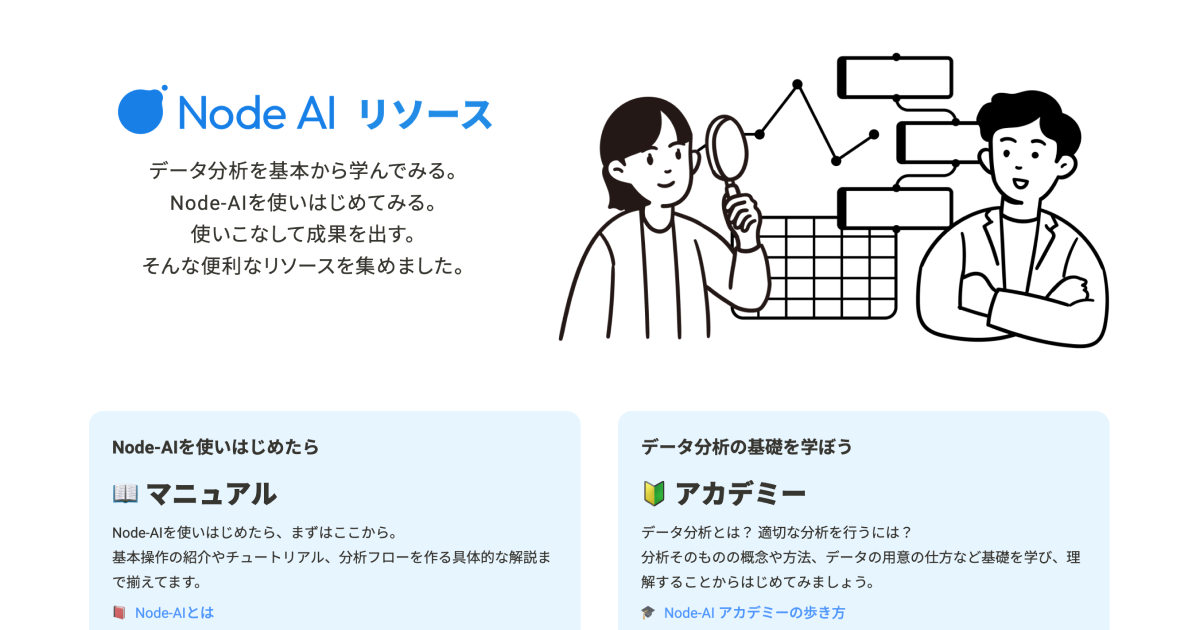 Node AI リソース

データ分析を基本から学んでみる。
Node-AIを使いはじめてみる。
使いこなして成果を出す。
そんな便利なリソースを集めました。

Node-AIを使いはじめたら

📖 マニュアル

Node-AIを使いはじめたら、まずはここから。
基本操作の紹介やチュートリアル、分析フローを作る具体的な解説まで揃えてます。

📕 Node-AIとは

データ分析の基礎を学ぼう

🔰 アカデミー

データ分析とは？ 適切な分析を行うには？
分析そのものの概念や方法、データの用意の仕方など基礎を学び、理解することからはじめてみましょう。

🎓 Node-AI アカデミーの歩き方